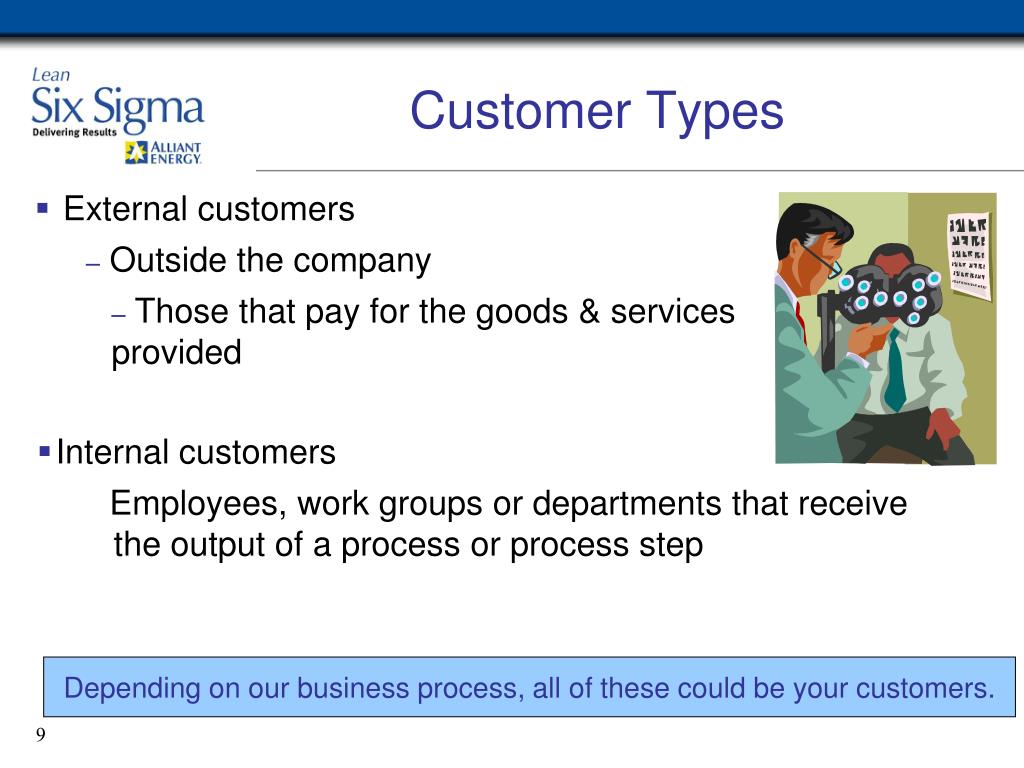 Lean
Six Sigma
Delivering Results
ALLIANT ENERGY.

Customer Types

▪ External customers

– Outside the company

– Those that pay for the goods & services provided

▪ Internal customers

Employees, work groups or departments that receive the output of a process or process step

Depending on our business process, all of these could be your customers.

9